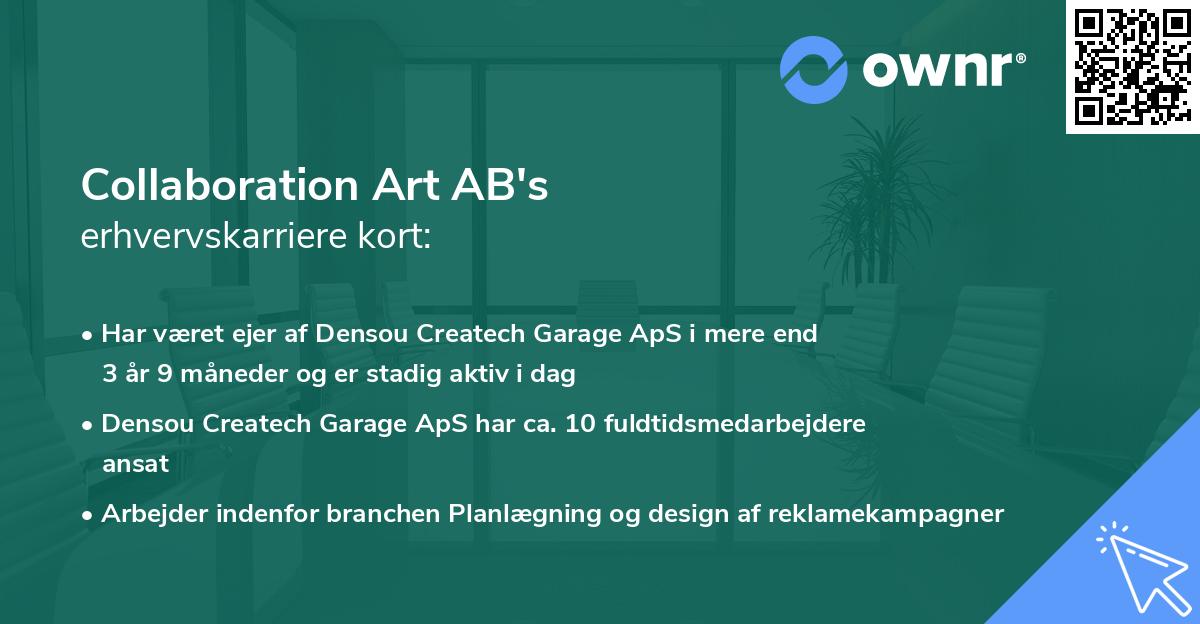 ownr®

Collaboration Art AB's
erhvervskarriere kort:

• Har været ejer af Densou Createch Garage ApS i mere end 3 år 9 måneder og er stadig aktiv i dag

• Densou Createch Garage ApS har ca. 10 fuldtidsmedarbejdere ansat

• Arbejder indenfor branchen Planlægning og design af reklamekampagner